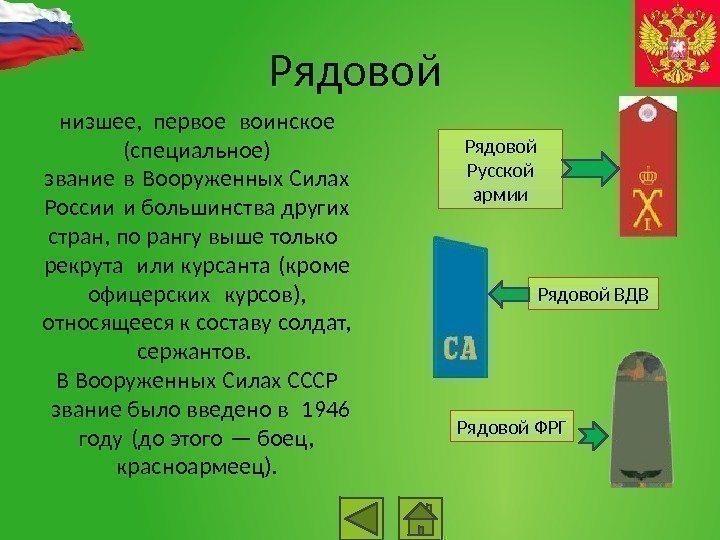 Рядовой

низшее, первое воинское (специальное) звание в Вооруженных Силах России и большинства других стран, по рангу выше только рекрута или курсанта (кроме офицерских курсов), относящееся к составу солдат, сержантов.

В Вооруженных Силах СССР звание было введено в 1946 году (до этого — боец, красноармеец).

Рядовой Русской армии

Рядовой ВДВ

СА

Рядовой ФРГ